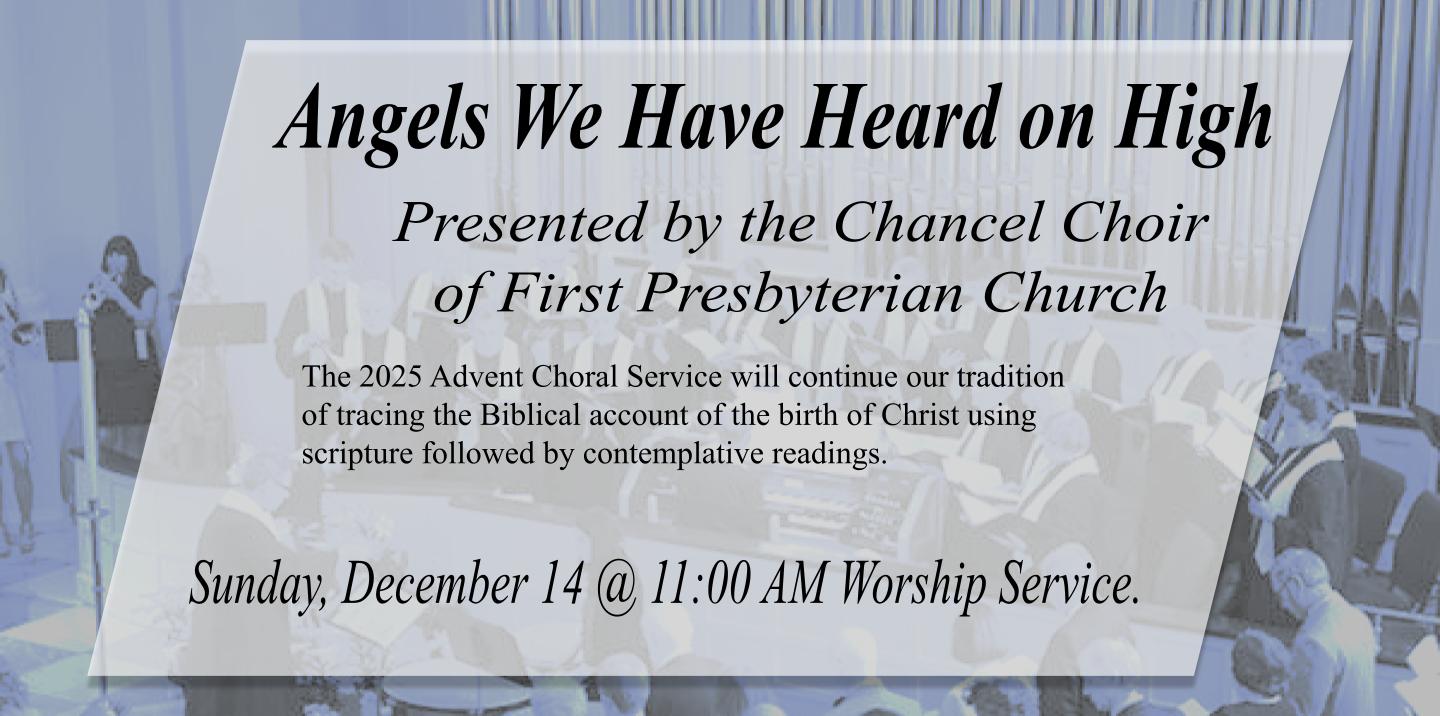 Angels We Have Heard on High

Presented by the Chancel Choir of First Presbyterian Church

The 2025 Advent Choral Service will continue our tradition of tracing the Biblical account of the birth of Christ using scripture followed by contemplative readings.

Sunday, December 14 @ 11:00 AM Worship Service.